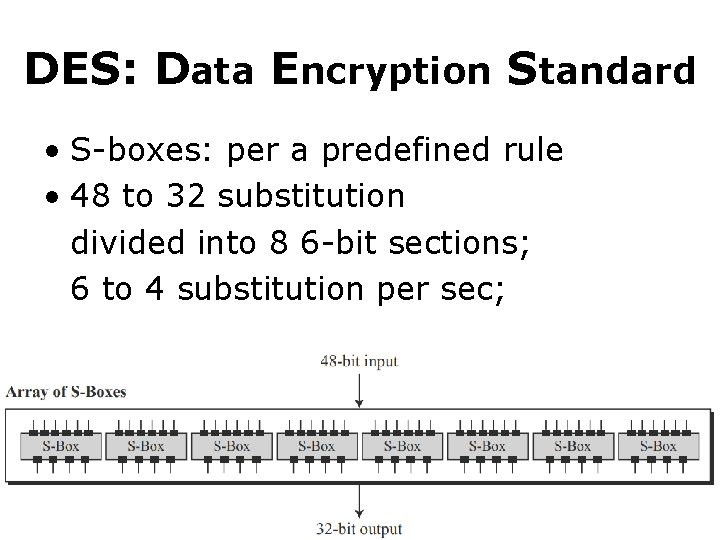 DES: Data Encryption Standard

• S-boxes: per a predefined rule
• 48 to 32 substitution
divided into 8 6-bit sections;
6 to 4 substitution per sec;

48-bit input

Array of S-Boxes

S-Box S-Box S-Box S-Box S-Box S-Box S-Box S-Box

32-bit output